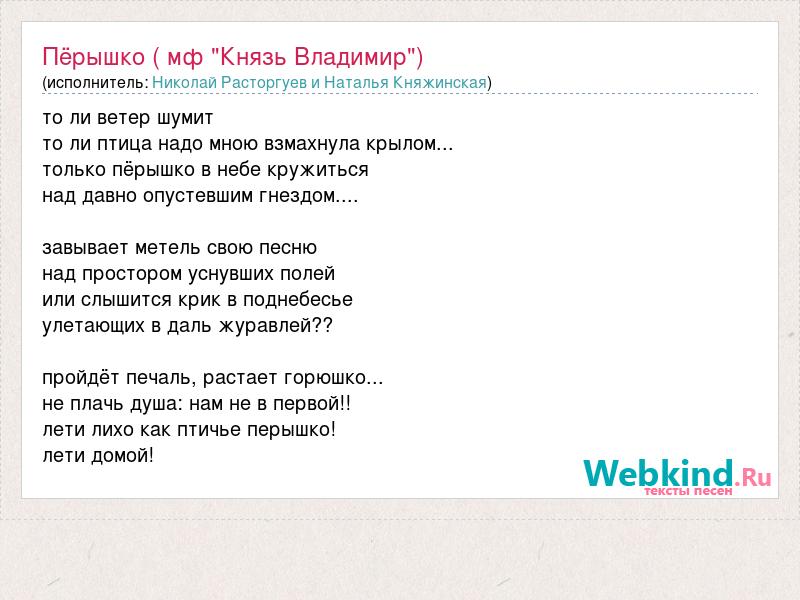 Пёрышко ( мф "Князь Владимир")
(исполнитель: Николай Расторгуев и Наталья Княжинская)

то ли ветер шумит
то ли птица надо мною взмахнула крылом...
только пёрышко в небе кружиться
над давно опустевшим гнездом....

завывает метель свою песню
над простором уснувших полей
или слышится крик в поднебесье
улетающих в даль журавлей??

пройдёт печаль, растает горюшко...
не плачь душа: нам не в первой!!
лети лихо как птичье перышко!
лети домой!

Webkind.Ru
тексты песен